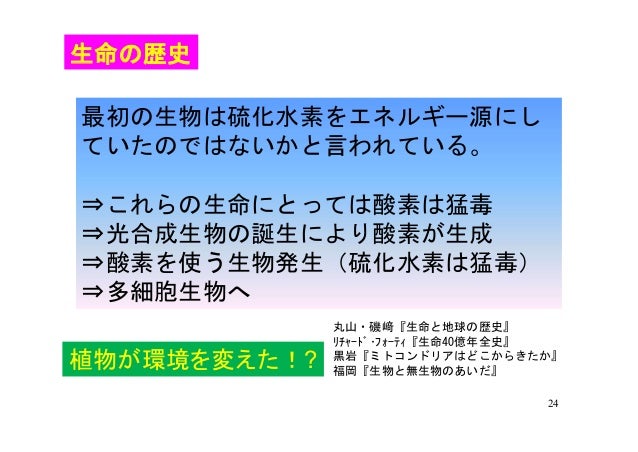 生命の歴史

最初の生物は硫化水素をエネルギー源にしていたのではないかと言われている。

⇒これらの生命にとっては酸素は猛毒
⇒光合成生物の誕生により酸素が生成
⇒酸素を使う生物発生（硫化水素は猛毒）
⇒多細胞生物へ

植物が環境を変えた！？

丸山・磯﨑『生命と地球の歴史』
ﾘﾁｬｰﾄﾞ･ﾌｫｰﾃｨ『生命40億年全史』
黒岩『ミトコンドリアはどこからきたか』
福岡『生物と無生物のあいだ』

24